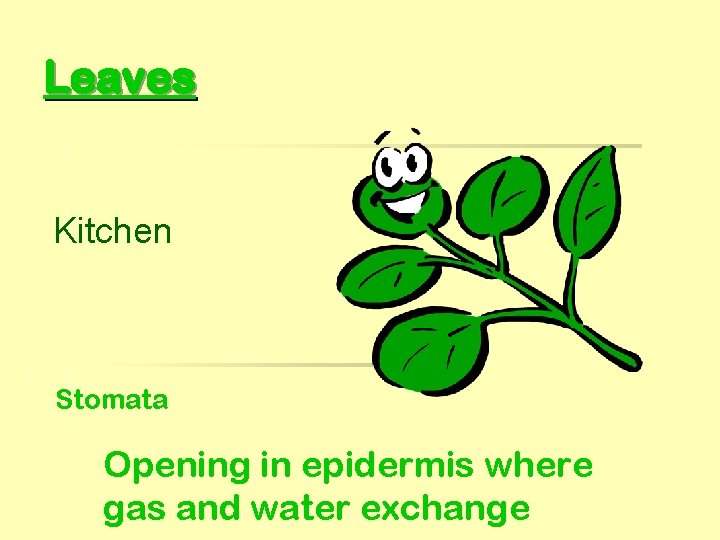 Leaves

Kitchen

Stomata

Opening in epidermis where gas and water exchange